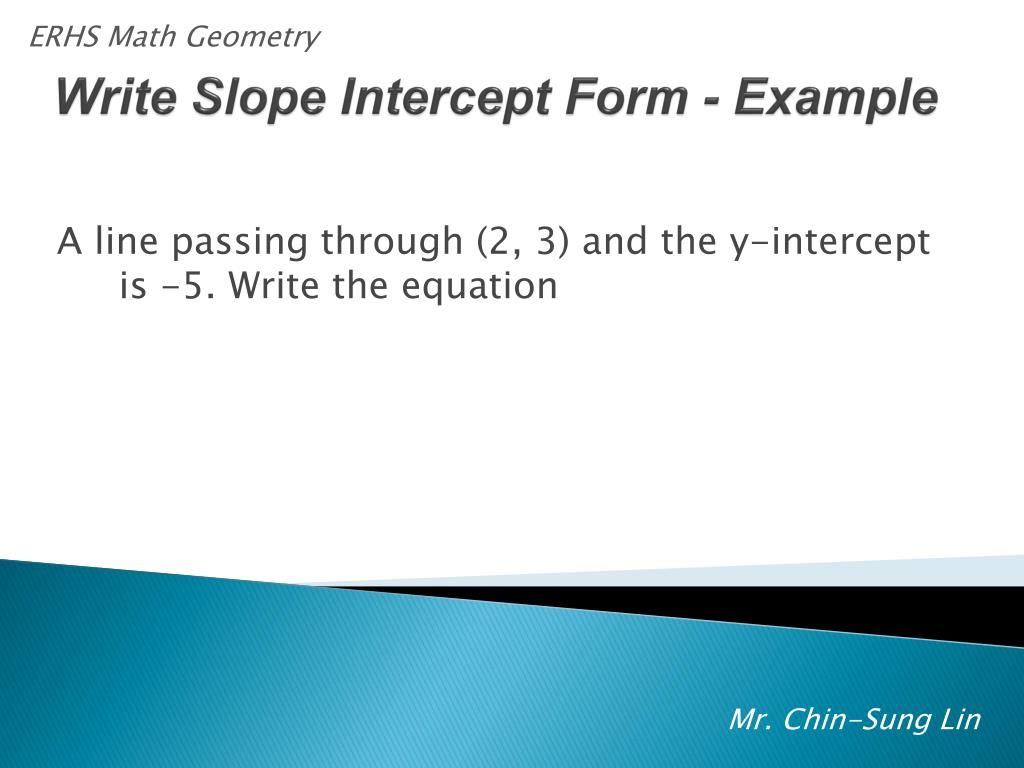 ERHS Math Geometry

Write Slope Intercept Form - Example

A line passing through (2, 3) and the y-intercept is -5. Write the equation

Mr. Chin-Sung Lin